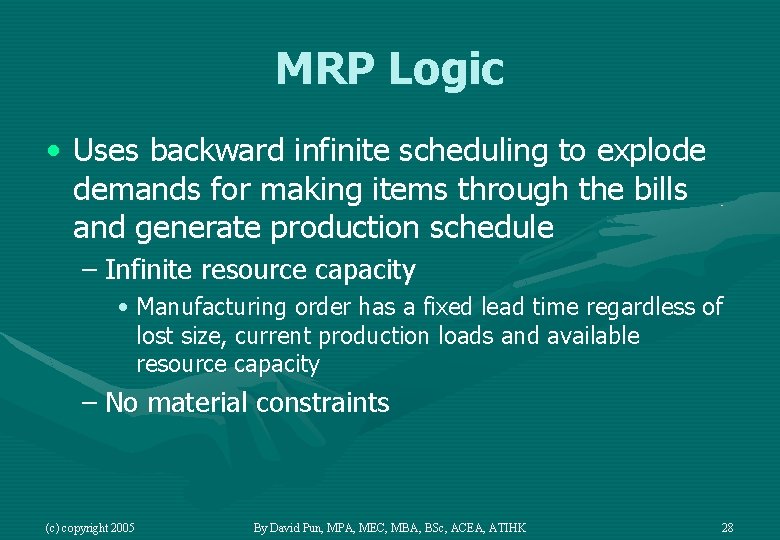 MRP Logic

• Uses backward infinite scheduling to explode demands for making items through the bills and generate production schedule

– Infinite resource capacity

• Manufacturing order has a fixed lead time regardless of lost size, current production loads and available resource capacity

– No material constraints

(c) copyright 2005

By David Pun, MPA, MEC, MBA, BSc, ACEA, ATIHK

28